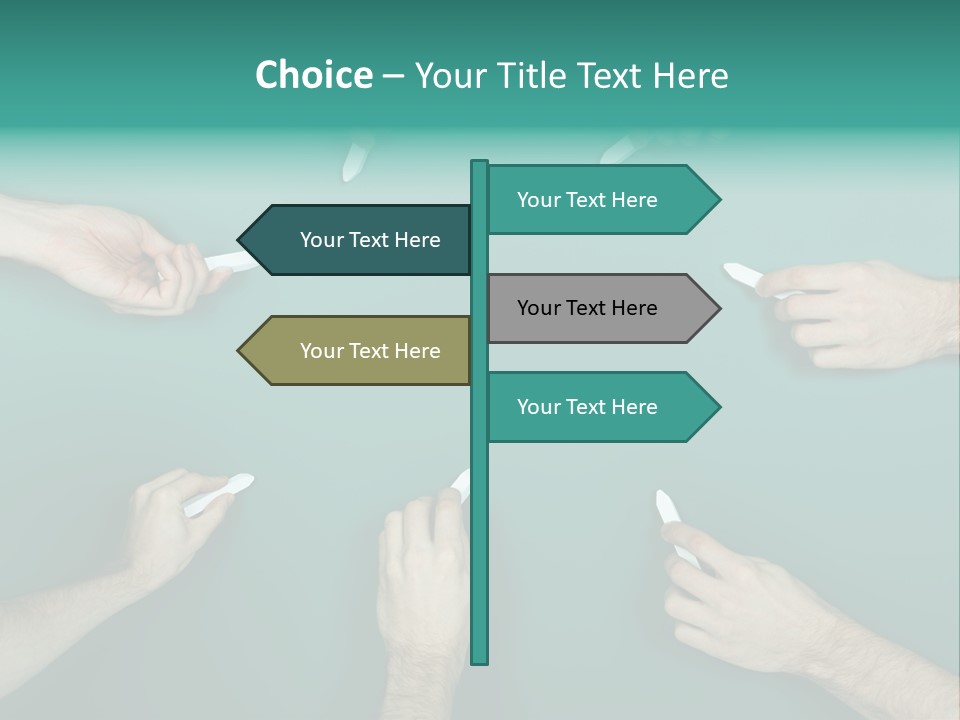 Choice – Your Title Text Here

Your Text Here

Your Text Here

Your Text Here

Your Text Here

Your Text Here